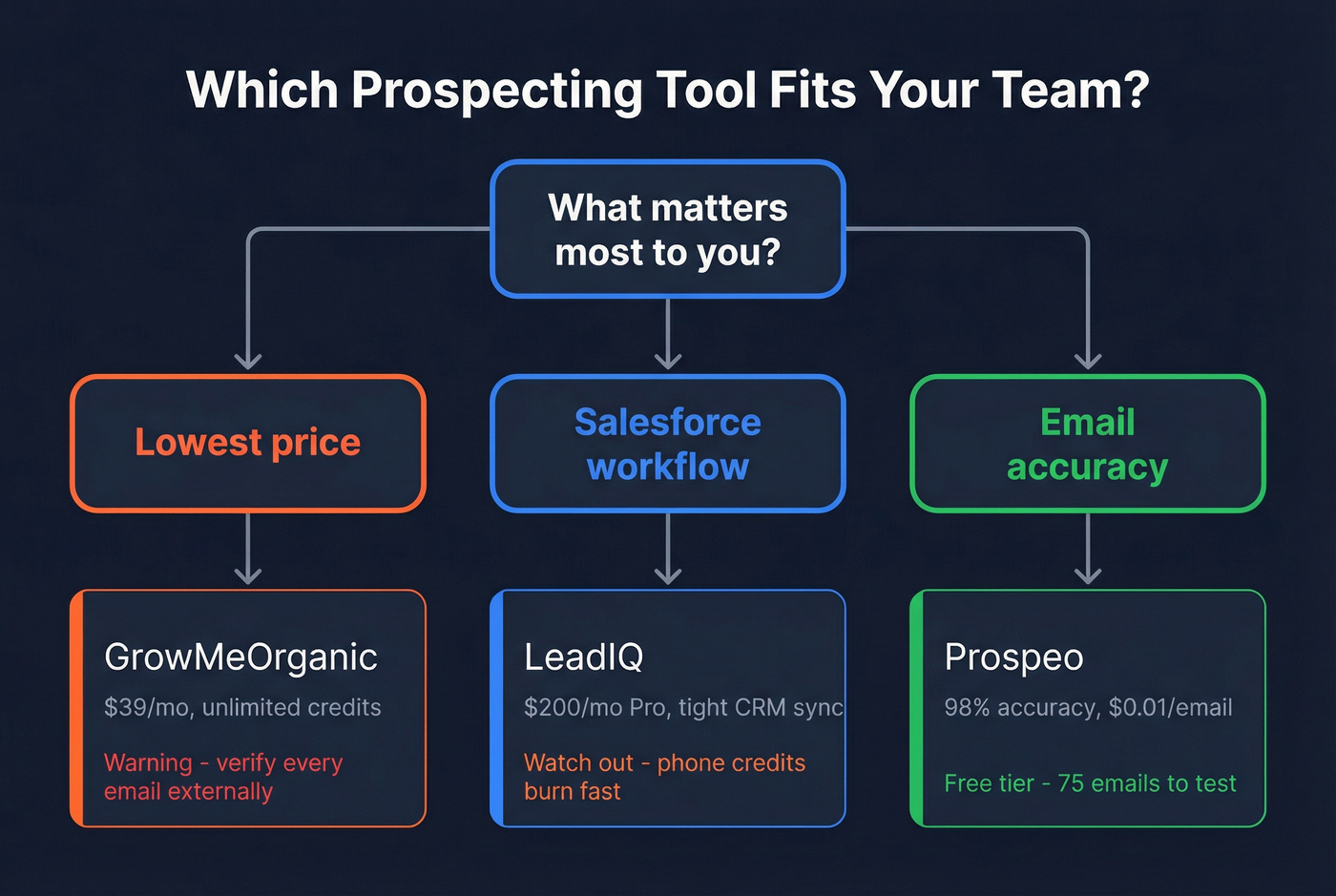 Which Prospecting Tool Fits Your Team?

What matters most to you?

Lowest price

Salesforce workflow

Email accuracy

GrowMeOrganic

$39/mo, unlimited credits

Warning - verify every email externally

LeadIQ

$200/mo Pro, tight CRM sync

Watch out - phone credits burn fast

Prospeo

98% accuracy, $0.01/email

Free tier - 75 emails to test